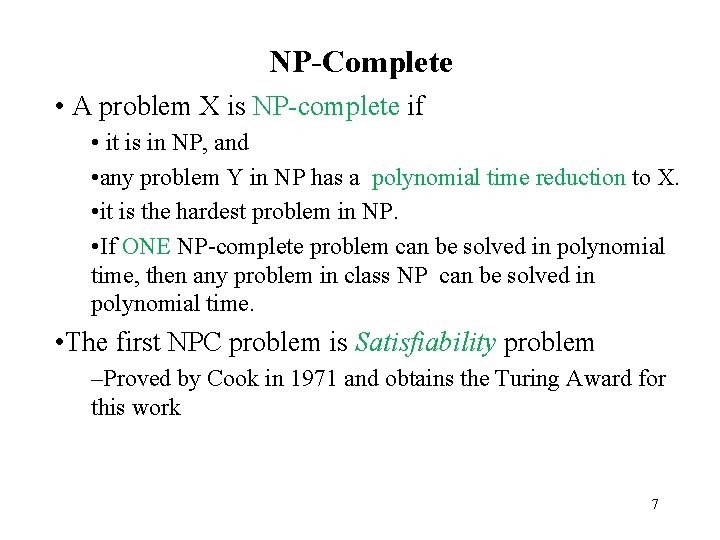 NP-Complete

• A problem X is NP-complete if

• it is in NP, and

•any problem Y in NP has a polynomial time reduction to X.

•it is the hardest problem in NP.

•If ONE NP-complete problem can be solved in polynomial time, then any problem in class NP can be solved in polynomial time.

•The first NPC problem is Satisfiability problem

–Proved by Cook in 1971 and obtains the Turing Award for this work

7